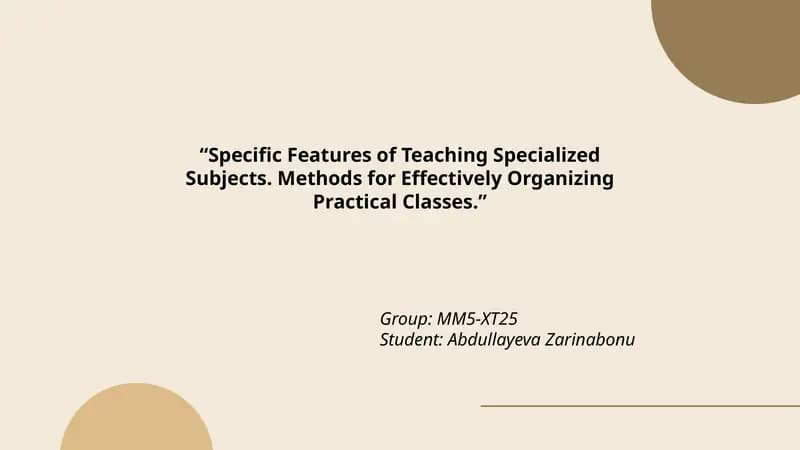 “Specific Features of Teaching Specialized Subjects. Methods for Effectively Organizing Practical Classes.”

Group: MM5-XT25
Student: Abdullayeva Zarinabonu